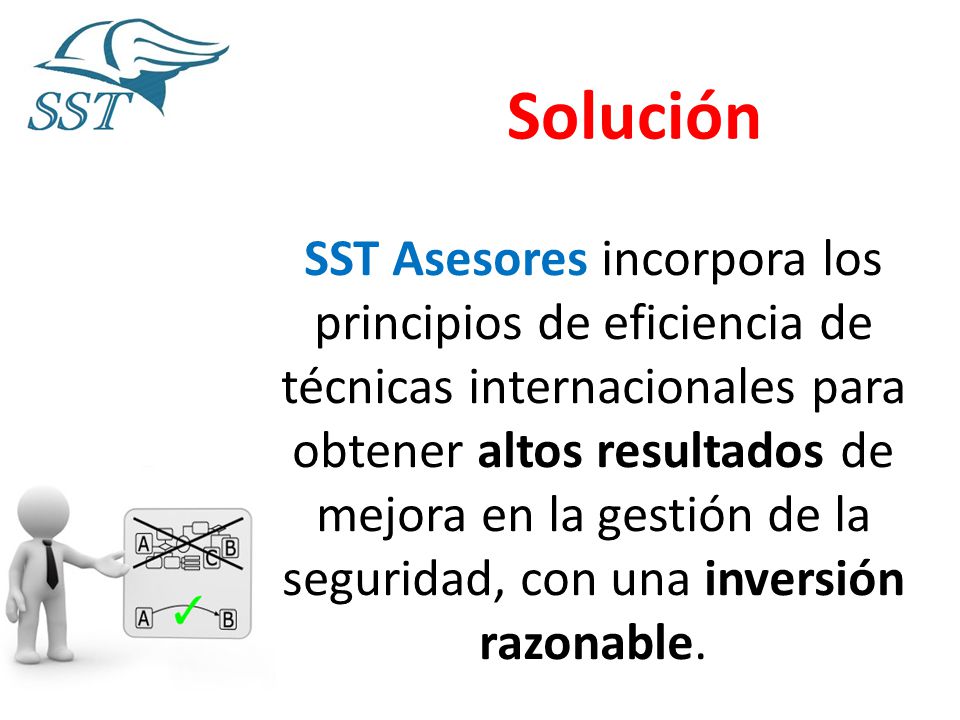 SST

Solución

SST Asesores incorpora los principios de eficiencia de técnicas internacionales para obtener altos resultados de mejora en la gestión de la seguridad, con una inversión razonable.

A
B
C
A
B